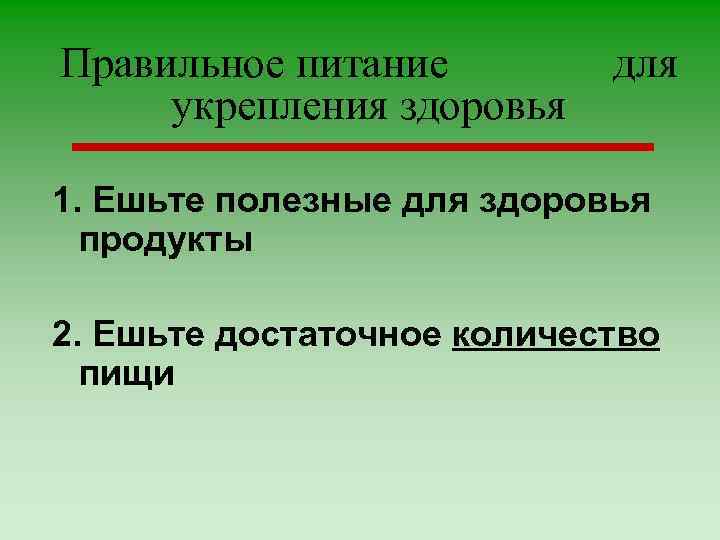 Правильное питание для укрепления здоровья

1. Ешьте полезные для здоровья продукты

2. Ешьте достаточное количество пищи